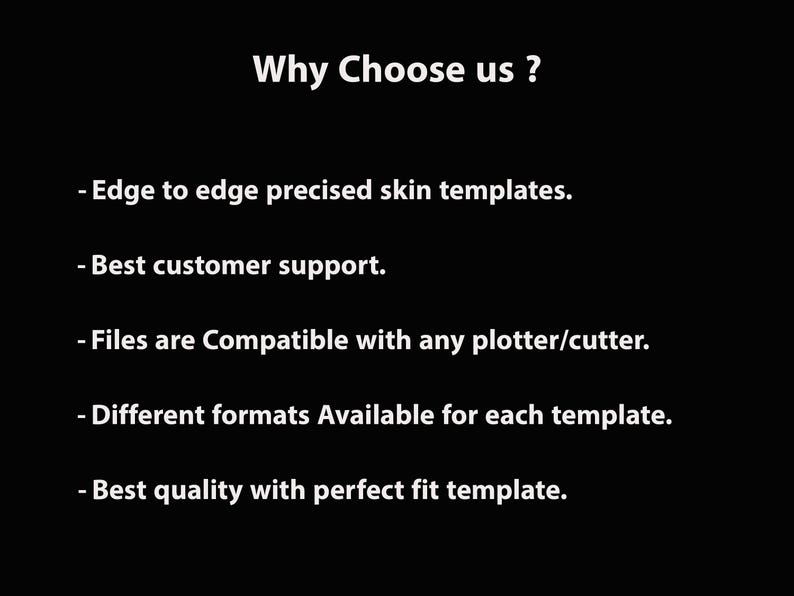 Why Choose us ?

- Edge to edge precised skin templates.

- Best customer support.

- Files are Compatible with any plotter/cutter.

- Different formats Available for each template.

- Best quality with perfect fit template.